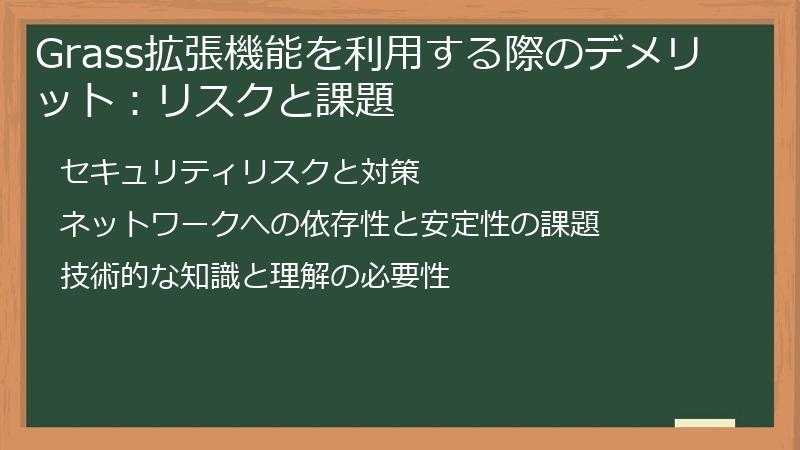 Grass拡張機能を利用する際のデメリット：リスクと課題

セキュリティリスクと対策

ネットワークへの依存性と安定性の課題

技術的な知識と理解の必要性